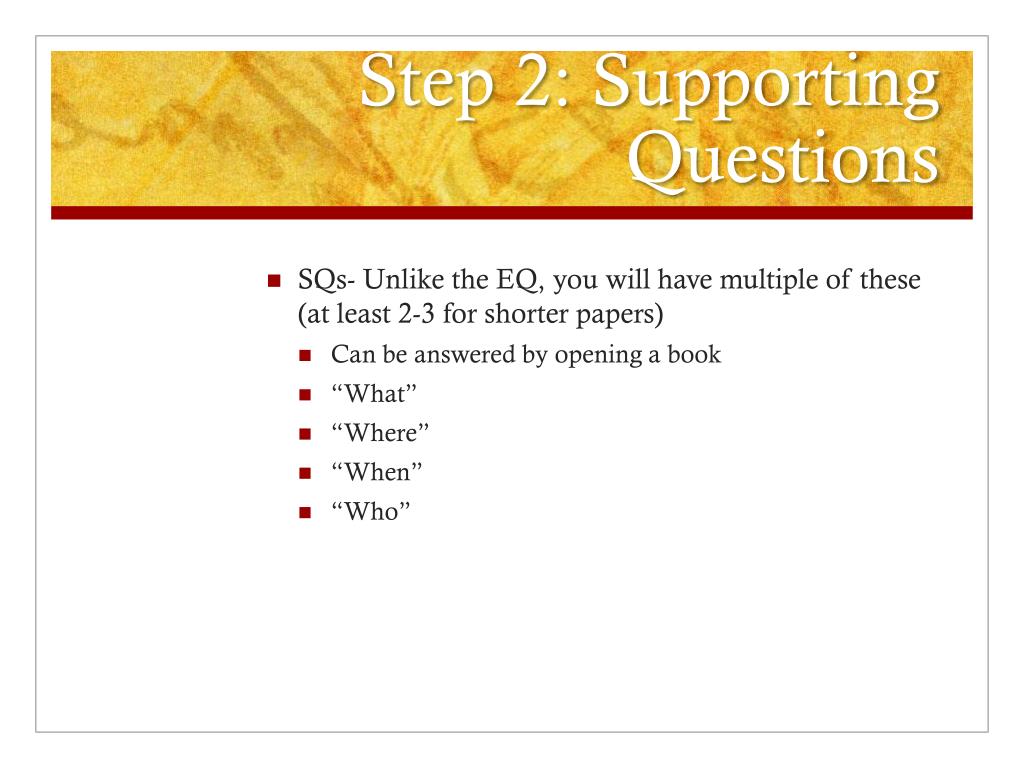 Step 2: Supporting Questions

- SQs- Unlike the EQ, you will have multiple of these (at least 2-3 for shorter papers)
  - Can be answered by opening a book
  - “What”
  - “Where”
  - “When”
  - “Who”